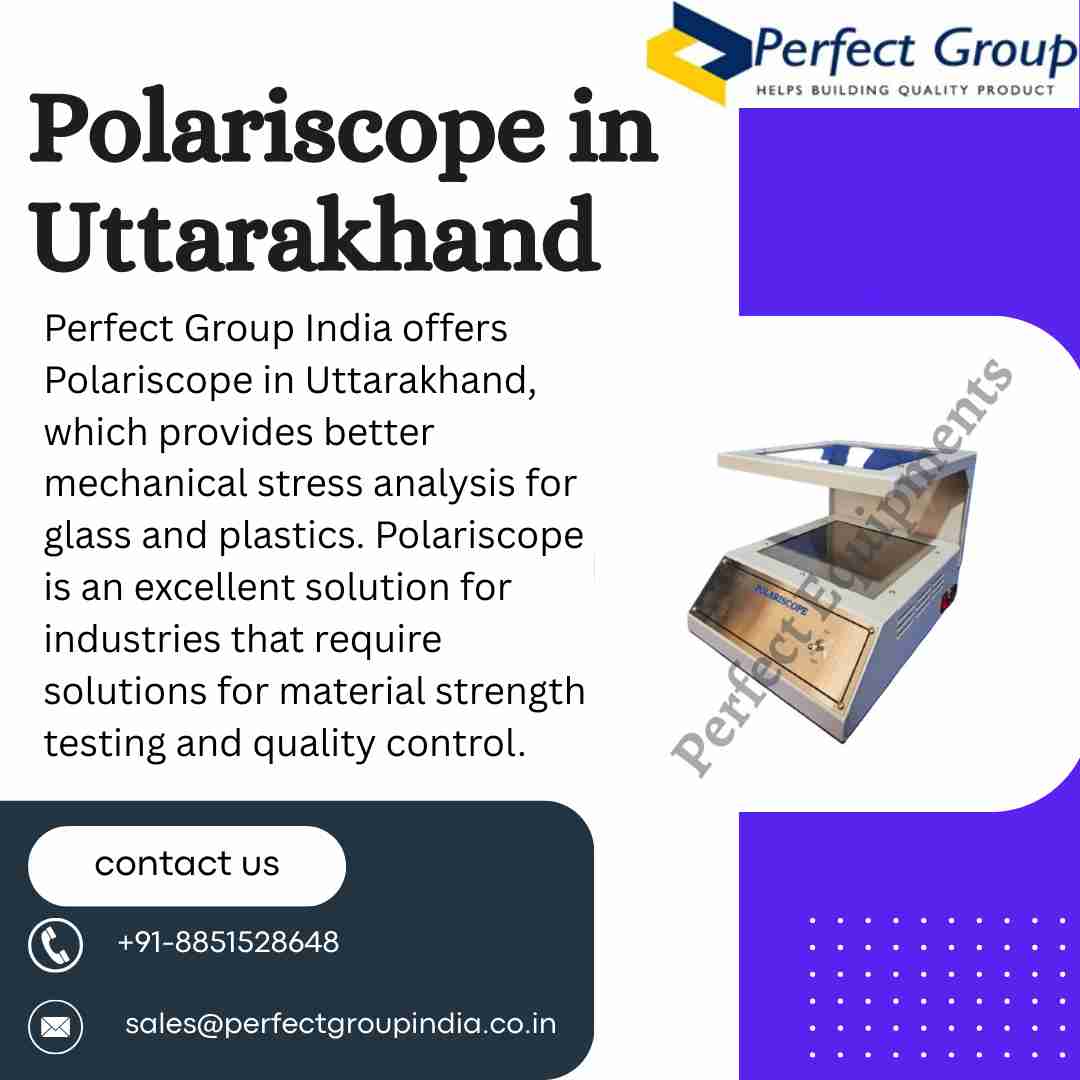 Perfect Group
HELPS BUILDING QUALITY PRODUCT

Polariscope in Uttarakhand

Perfect Group India offers Polariscope in Uttarakhand, which provides better mechanical stress analysis for glass and plastics. Polariscope is an excellent solution for industries that require solutions for material strength testing and quality control.

Perfect Equipments

POLARISCOPE

contact us

+91-8851528648

sales@perfectgroupindia.co.in